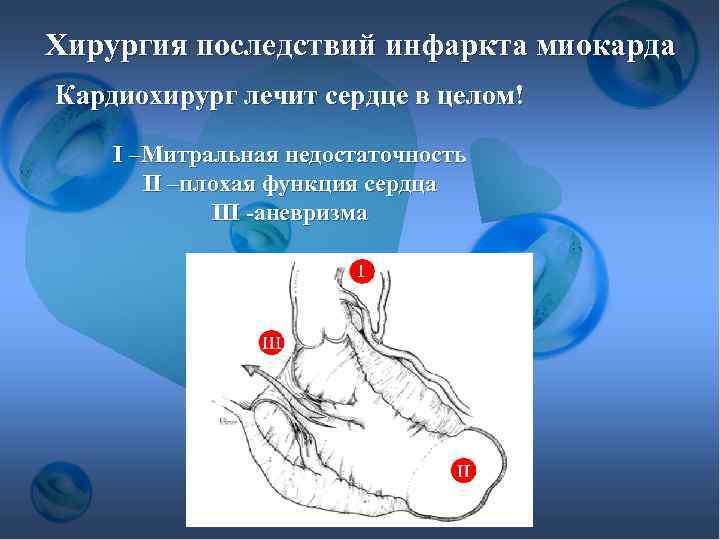 Хирургия последствий инфаркта миокарда

Кардиохирург лечит сердце в целом!

I –Митральная недостаточность
II –плохая функция сердца
III -аневризма

I

III

II